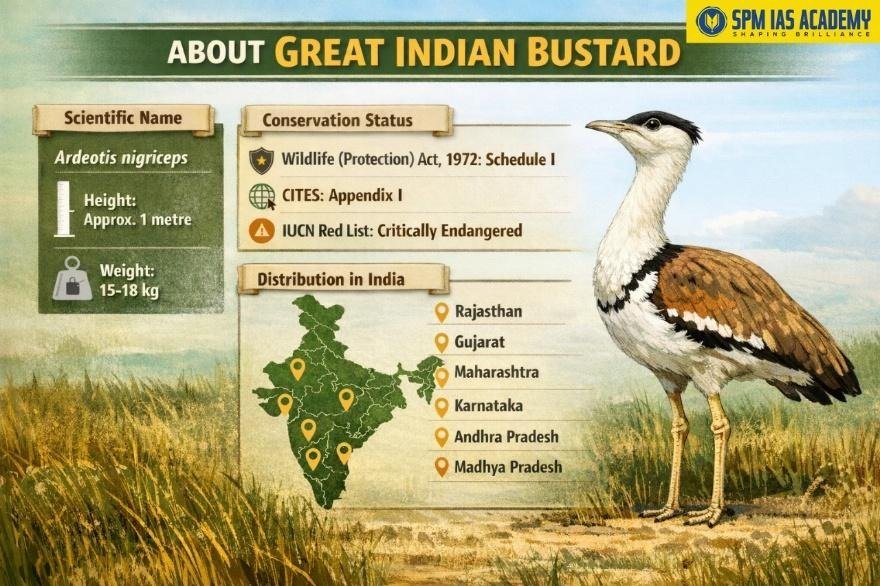 SPM IAS ACADEMY
SHAPING BRILLIANCE

ABOUT GREAT INDIAN BUSTARD

Scientific Name

Ardeotis nigriceps

Height:
Approx. 1 metre

Weight:
15-18 kg

Conservation Status

Wildlife (Protection) Act, 1972: Schedule I

CITES: Appendix I

IUCN Red List: Critically Endangered

Distribution in India

Rajasthan
Gujarat
Maharashtra
Karnataka
Andhra Pradesh
Madhya Pradesh